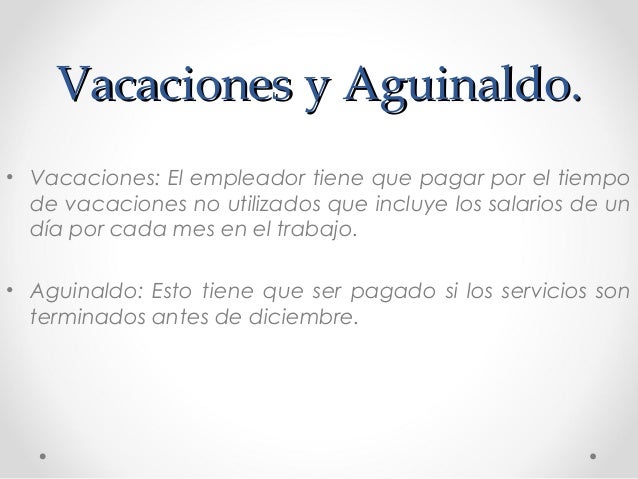 Vacaciones y Aguinaldo.

• Vacaciones: El empleador tiene que pagar por el tiempo de vacaciones no utilizados que incluye los salarios de un día por cada mes en el trabajo.

• Aguinaldo: Esto tiene que ser pagado si los servicios son terminados antes de diciembre.